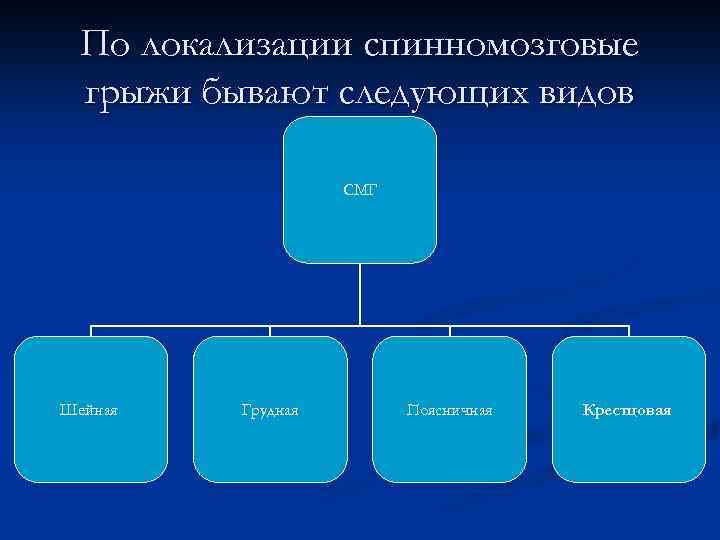 По локализации спинномозговые грыжи бывают следующих видов

СМГ

Шейная

Грудная

Поясничная

Крестцовая